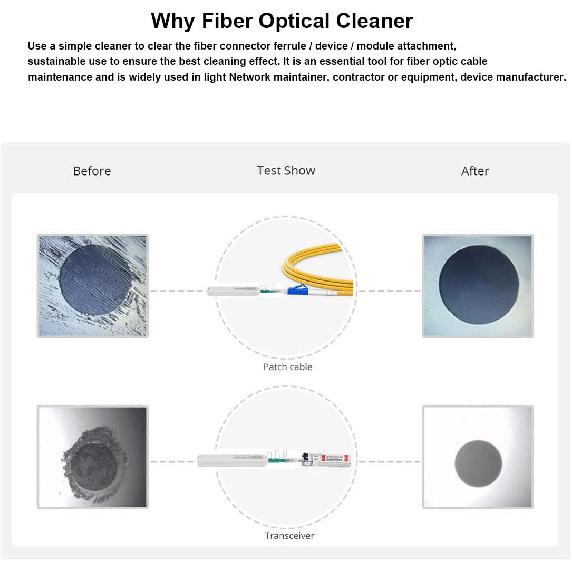 Why Fiber Optical Cleaner

Use a simple cleaner to clear the fiber connector ferrule / device / module attachment, sustainable use to ensure the best cleaning effect. It is an essential tool for fiber optic cable maintenance and is widely used in light Network maintainer, contractor or equipment, device manufacturer.

Before

Test Show

After

Patch cable

Transceiver